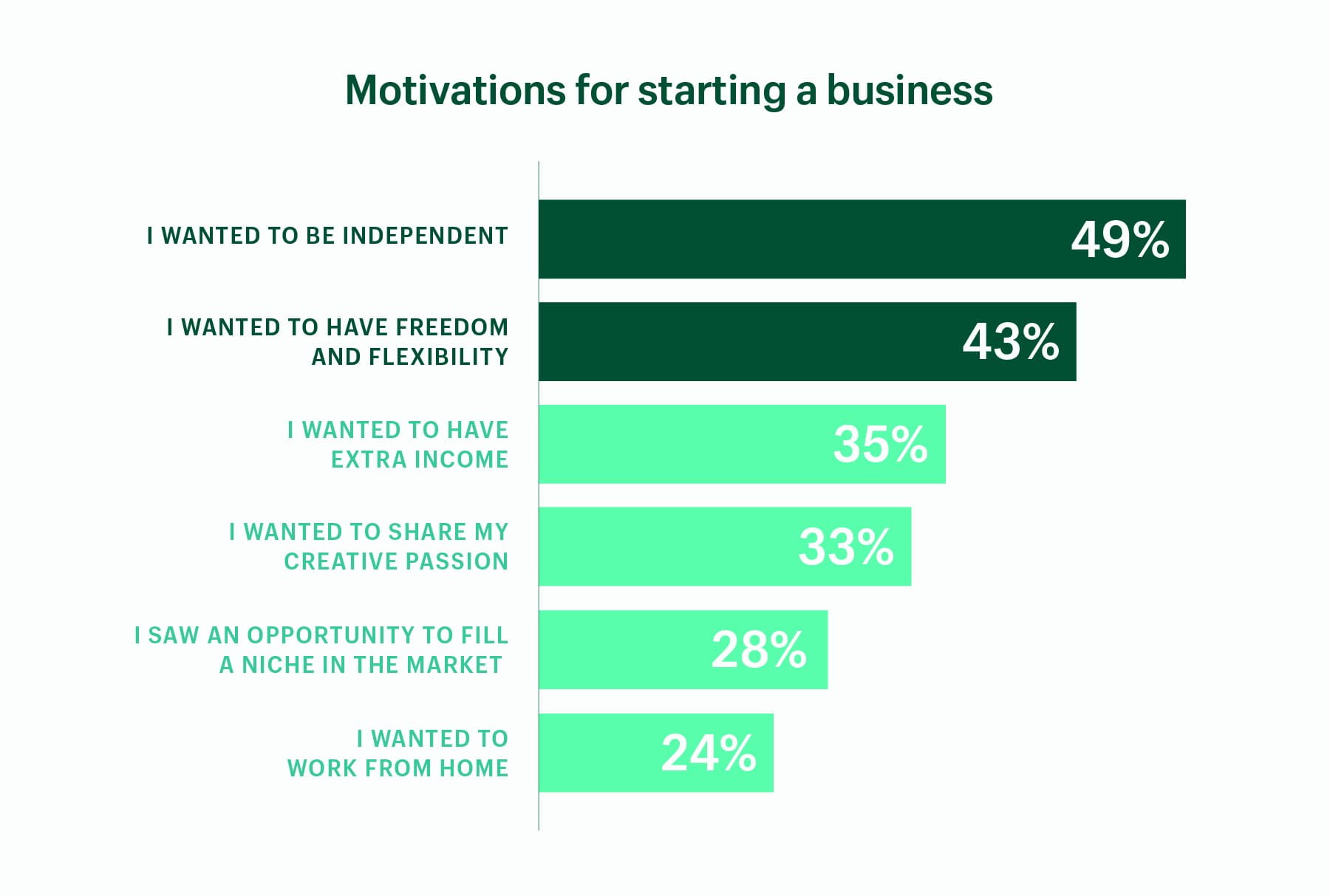 Motivations for starting a business

I WANTED TO BE INDEPENDENT 49%

I WANTED TO HAVE FREEDOM AND FLEXIBILITY 43%

I WANTED TO HAVE EXTRA INCOME 35%

I WANTED TO SHARE MY CREATIVE PASSION 33%

I SAW AN OPPORTUNITY TO FILL A NICHE IN THE MARKET 28%

I WANTED TO WORK FROM HOME 24%